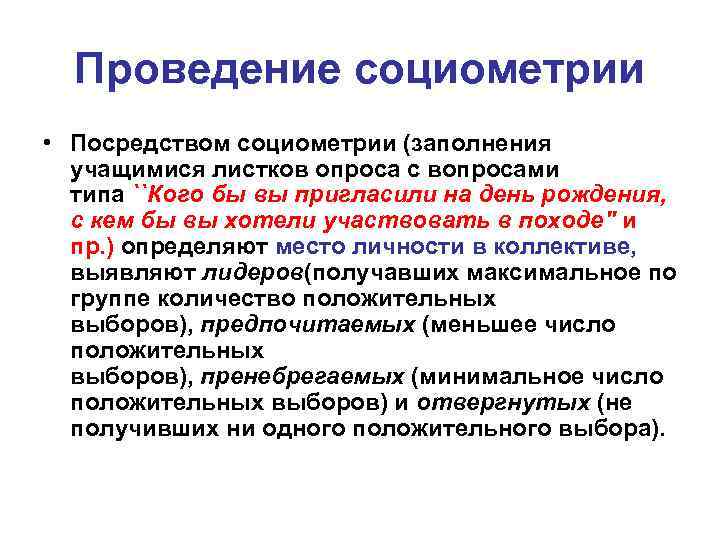 Проведение социометрии

• Посредством социометрии (заполнения учащимися листков опроса с вопросами типа ``Кого бы вы пригласили на день рождения, с кем бы вы хотели участвовать в походе" и пр.) определяют место личности в коллективе, выявляют лидеров(получавших максимальное по группе количество положительных выборов), предпочитаемых (меньшее число положительных выборов), пренебрегаемых (минимальное число положительных выборов) и отвергнутых (не получивших ни одного положительного выбора).